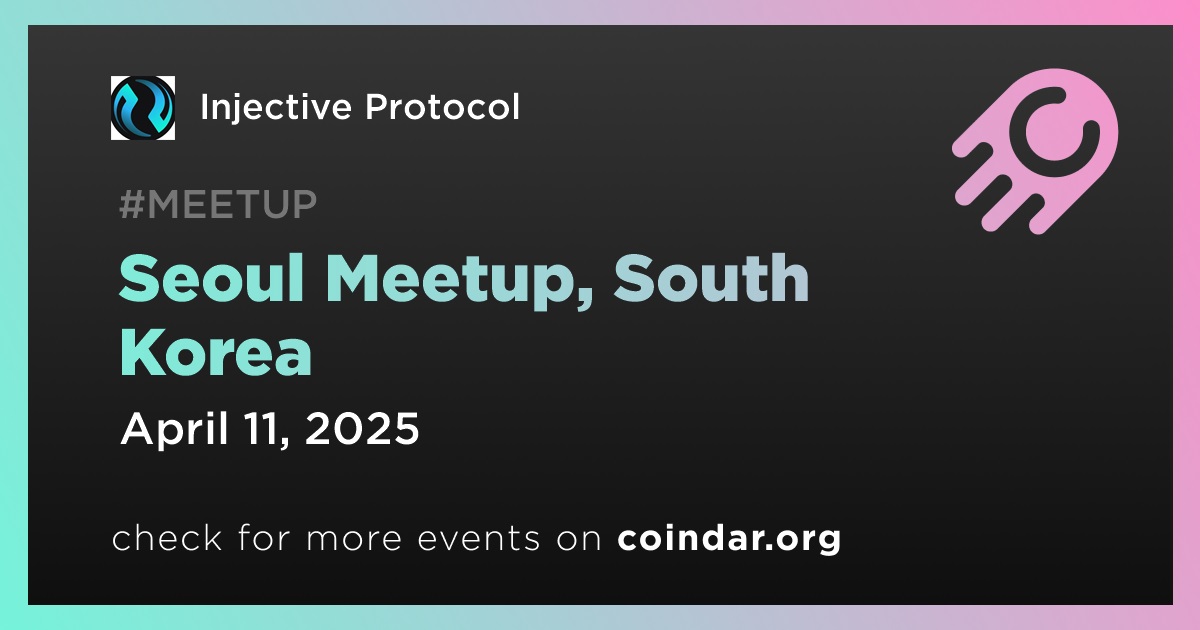 Injective Protocol

#MEETUP

Seoul Meetup, South Korea

April 11, 2025

check for more events on coindar.org